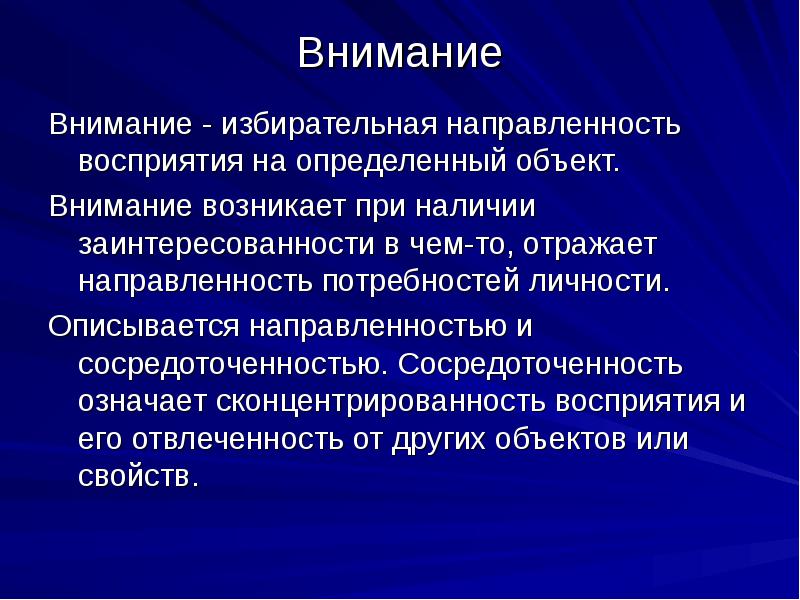 Внимание

Внимание - избирательная направленность восприятия на определенный объект.

Внимание возникает при наличии заинтересованности в чем-то, отражает направленность потребностей личности.

Описывается направленностью и сосредоточенностью. Сосредоточенность означает сконцентрированность восприятия и его отвлеченность от других объектов или свойств.